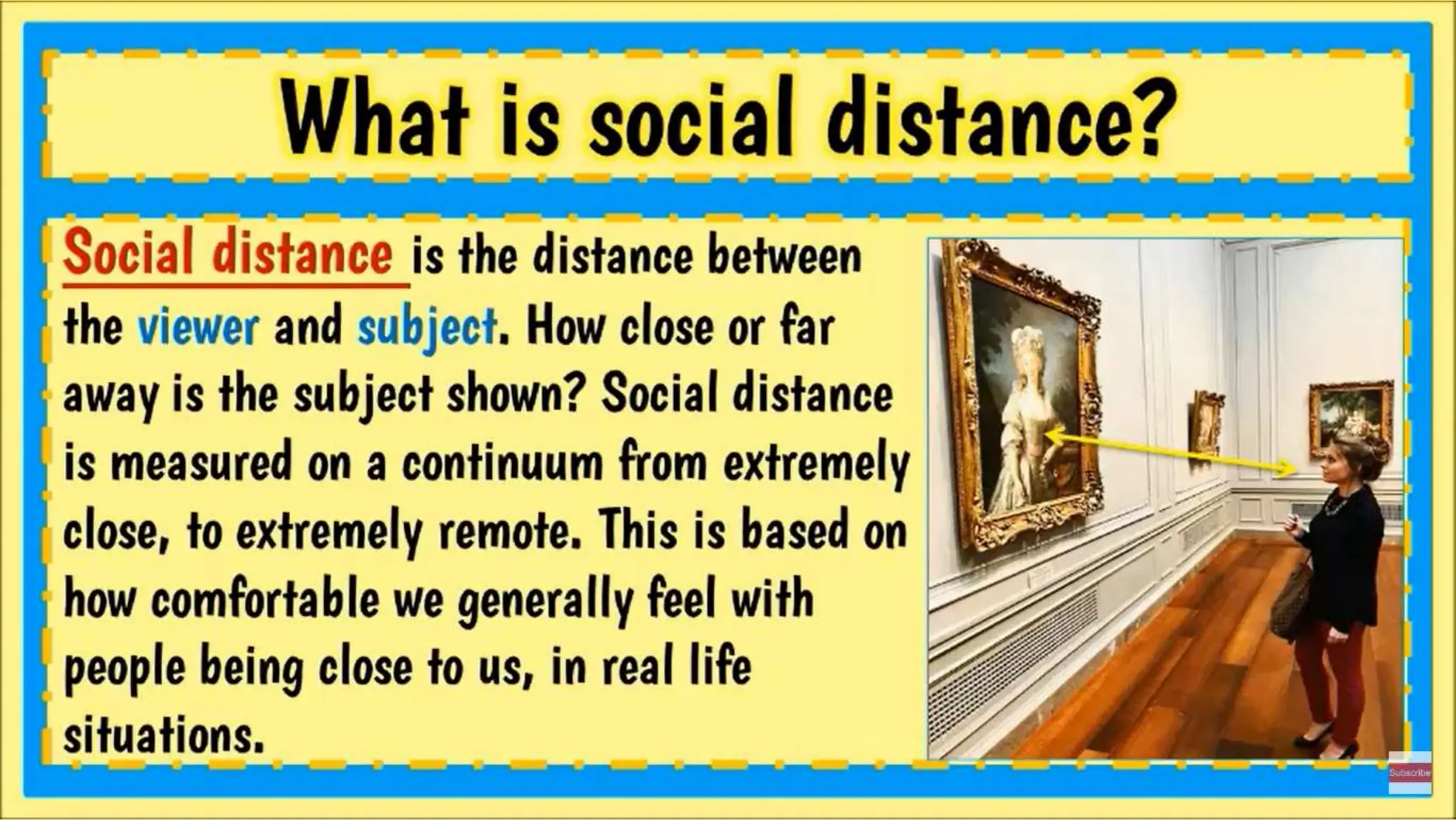 What is social distance?

Social distance is the distance between the viewer and subject. How close or far away is the subject shown? Social distance is measured on a continuum from extremely close, to extremely remote. This is based on how comfortable we generally feel with people being close to us, in real life situations.

Subscribe